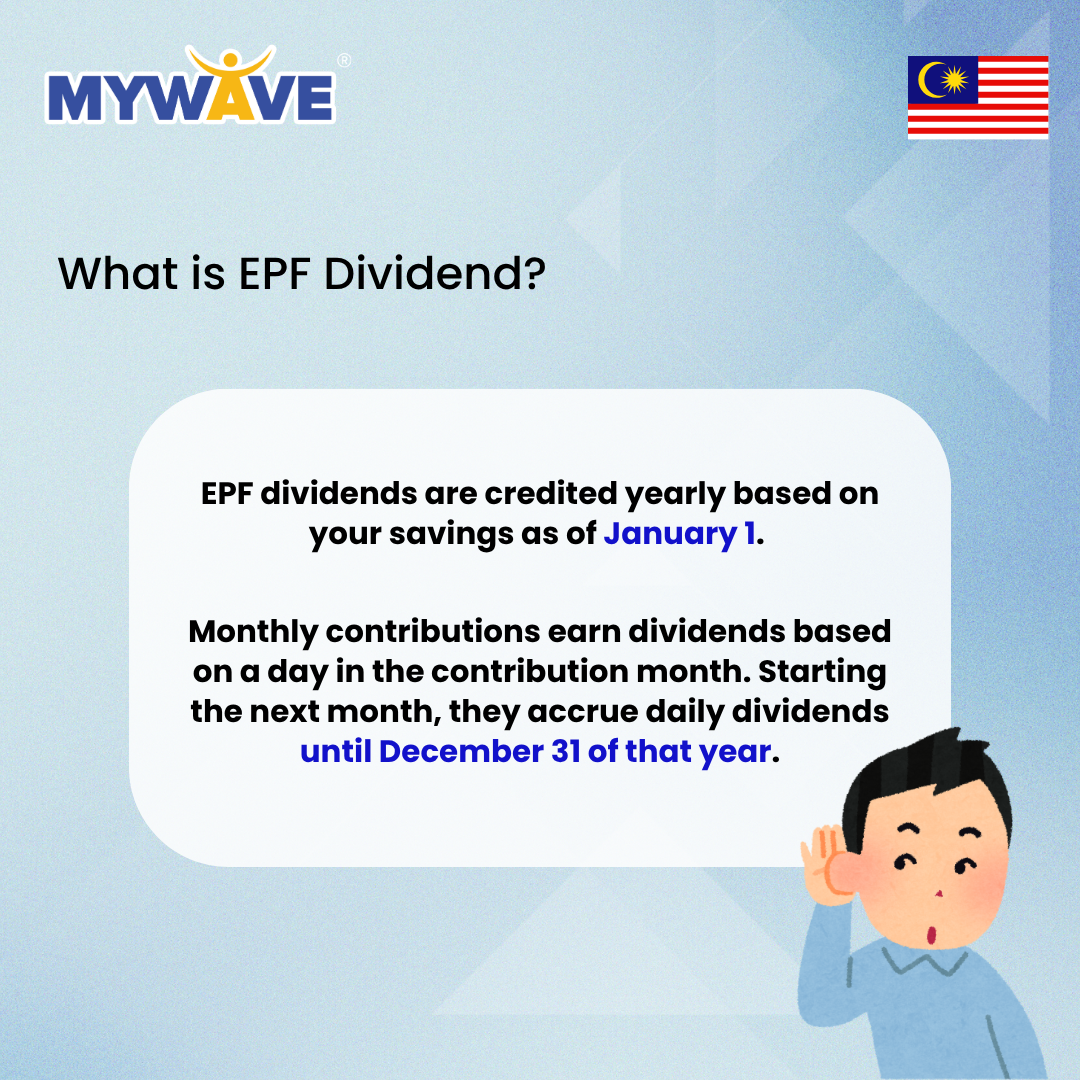 MYWAVE®

What is EPF Dividend?

EPF dividends are credited yearly based on your savings as of January 1.

Monthly contributions earn dividends based on a day in the contribution month. Starting the next month, they accrue daily dividends until December 31 of that year.